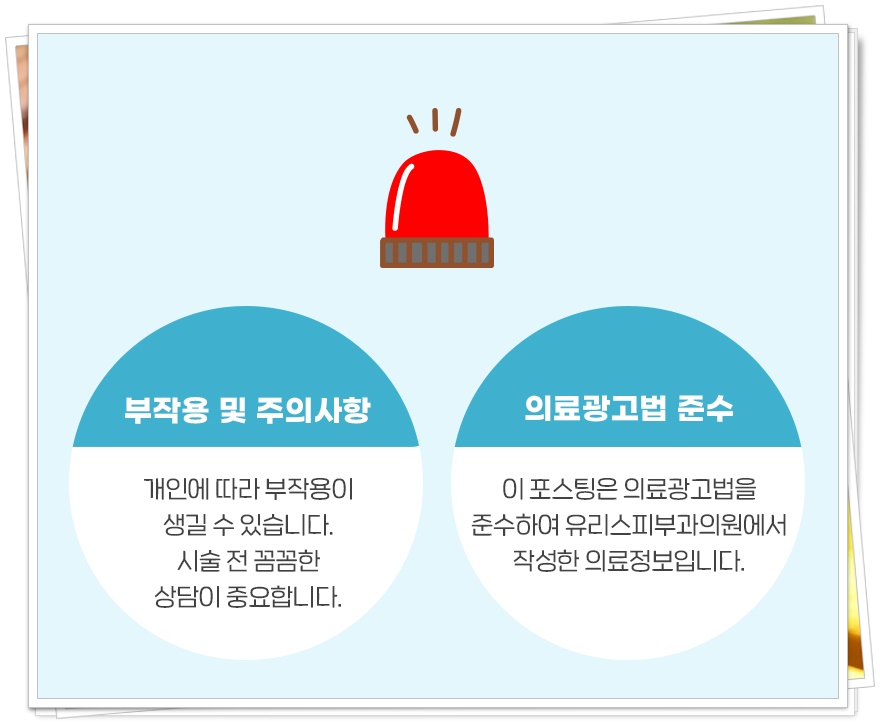 부작용 및 주의사항

개인에 따라 부작용이
생길 수 있습니다.
시술 전 꼼꼼한
상담이 중요합니다.

의료광고법 준수

이 포스팅은 의료광고법을
준수하여 유리스피부과의원에서
작성한 의료정보입니다.